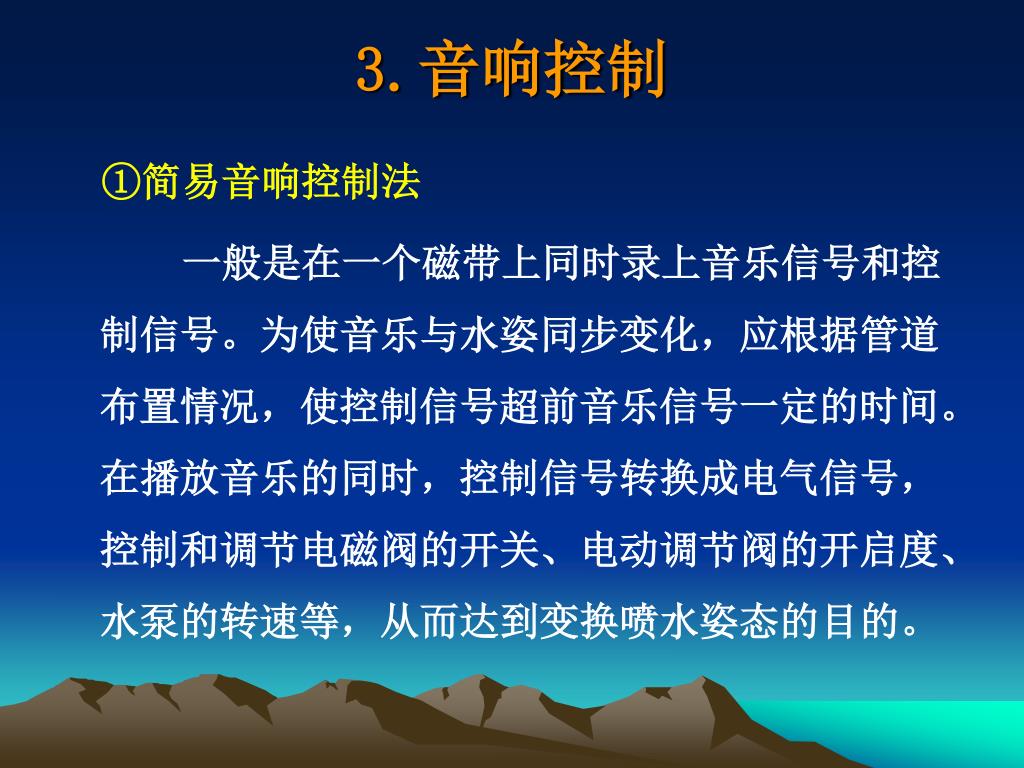 3. 音响控制

①简易音响控制法

一般是在一个磁带上同时录上音乐信号和控制信号。为使音乐与水姿同步变化，应根据管道布置情况，使控制信号超前音乐信号一定的时间。在播放音乐的同时，控制信号转换成电气信号，控制和调节电磁阀的开关、电动调节阀的开启度、水泵的转速等，从而达到变换喷水姿态的目的。